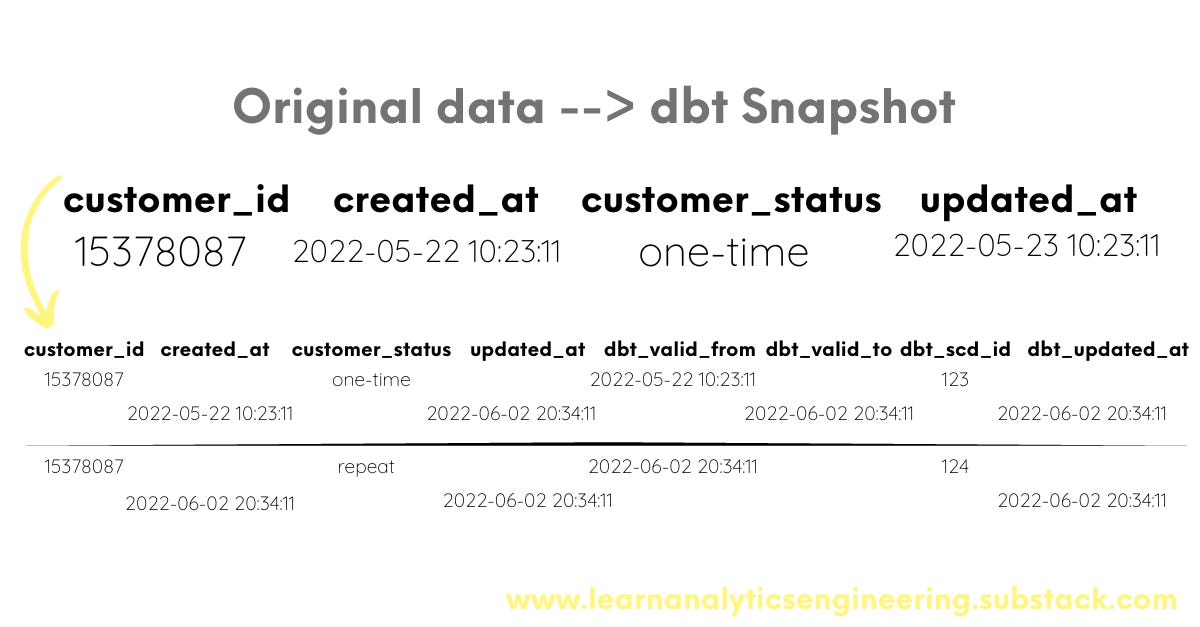 Original data --> dbt Snapshot

| customer_id | created_at | customer_status | updated_at |
|---|---|---|---|
| 15378087 | 2022-05-22 10:23:11 | one-time | 2022-05-23 10:23:11 |

| customer_id | created_at | customer_status | updated_at | dbt_valid_from | dbt_valid_to | dbt_scd_id | dbt_updated_at |
|---|---|---|---|---|---|---|---|
| 15378087 | 2022-05-22 10:23:11 | one-time | 2022-06-02 20:34:11 | 2022-05-22 10:23:11 | 2022-06-02 20:34:11 | 123 | 2022-06-02 20:34:11 |
| 15378087 | 2022-06-02 20:34:11 | repeat | 2022-06-02 20:34:11 | 2022-06-02 20:34:11 | | 124 | 2022-06-02 20:34:11 |

www.learnanalyticsengineering.substack.com